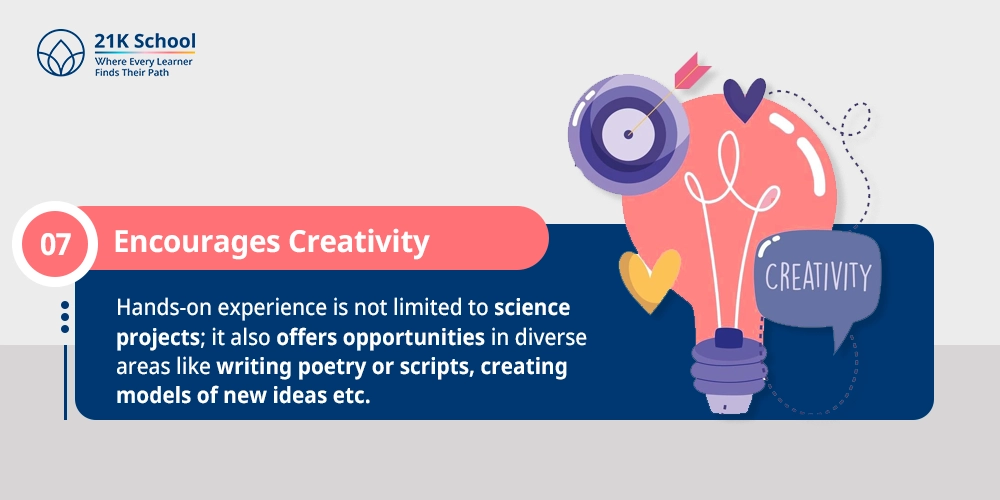 21K School
Where Every Learner
Finds Their Path

07

Encourages Creativity

Hands-on experience is not limited to science projects; it also offers opportunities in diverse areas like writing poetry or scripts, creating models of new ideas etc.

CREATIVITY